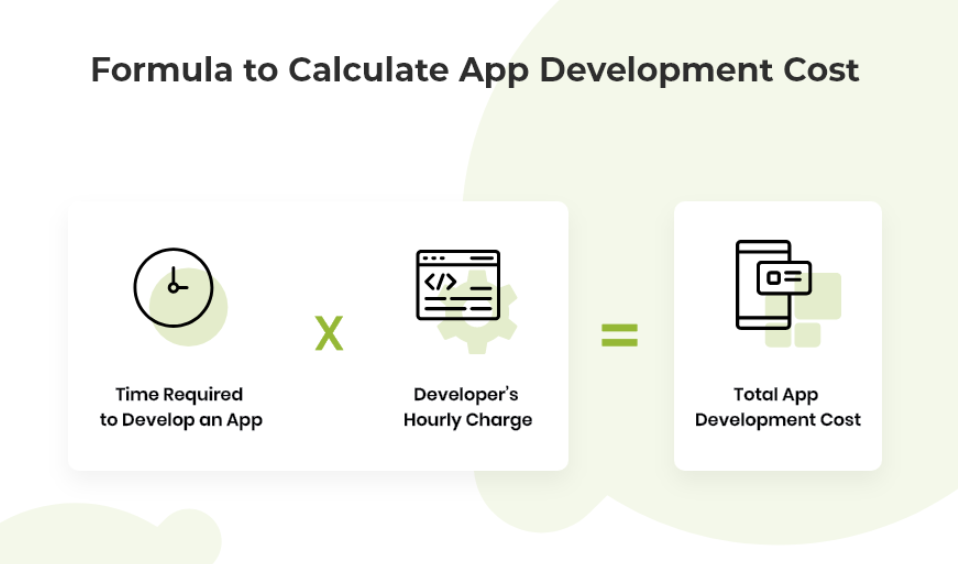 Formula to Calculate App Development Cost

Time Required to Develop an App

X

Developer's Hourly Charge

=

Total App Development Cost